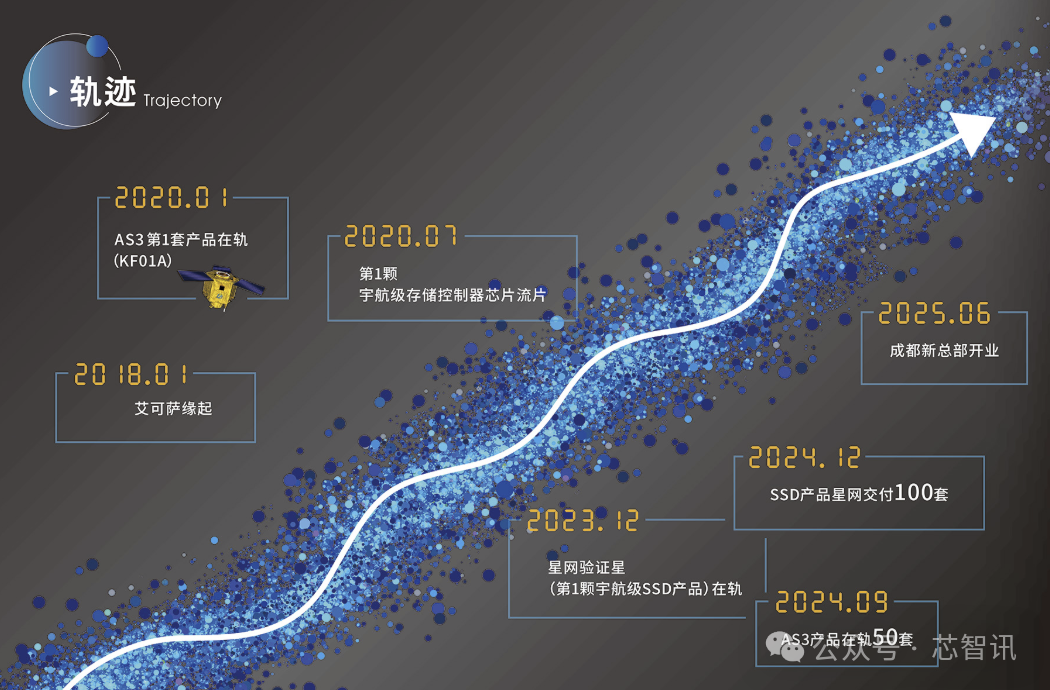 轨迹 Trajectory

2020.01
AS3 第1套产品在轨 (KF01A)

2020.07
第1颗
宇航级存储控制器芯片流片

2018.01
艾可萨缘起

2025.06
成都新总部开业

2024.12
SSD产品星网交付100套

2023.12
星网验证星
（第1颗宇航级SSD产品）在轨

2024.09
AS3产品在轨50套

公众号 · 芯智讯